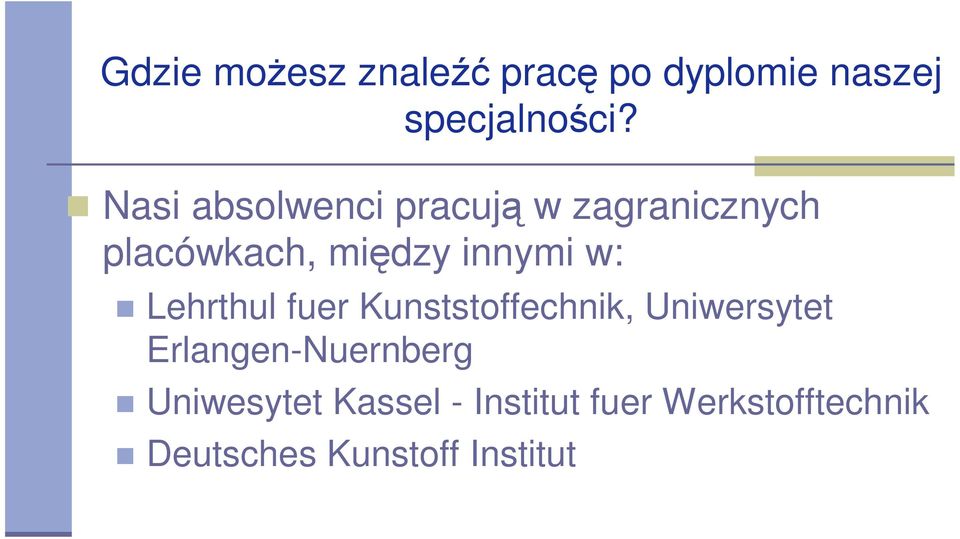 Gdzie możesz znaleźć pracę po dyplomie naszej specjalności?

Nasi absolwenci pracują w zagranicznych placówkach, między innymi w:

Lehrthul fuer Kunststoffechnik, Uniwersytet Erlangen-Nuernberg

Uniwesytet Kassel - Institut fuer Werkstofftechnik

Deutsches Kunstoff Institut